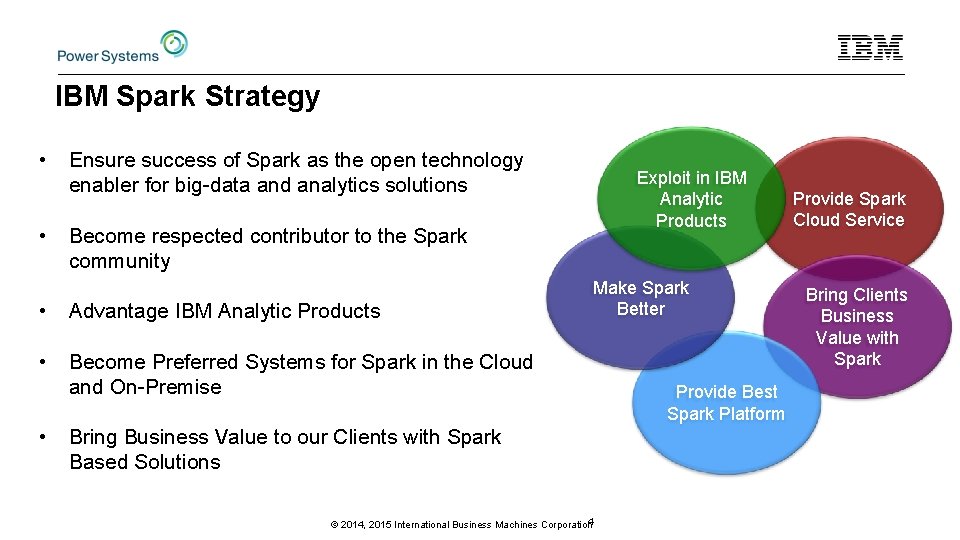 Power Systems

IBM

IBM Spark Strategy

• Ensure success of Spark as the open technology enabler for big-data and analytics solutions

• Become respected contributor to the Spark community

• Advantage IBM Analytic Products

• Become Preferred Systems for Spark in the Cloud and On-Premise

• Bring Business Value to our Clients with Spark Based Solutions

Exploit in IBM Analytic Products

Provide Spark Cloud Service

Make Spark Better

Bring Clients Business Value with Spark

Provide Best Spark Platform

© 2014, 2015 International Business Machines Corporation 4